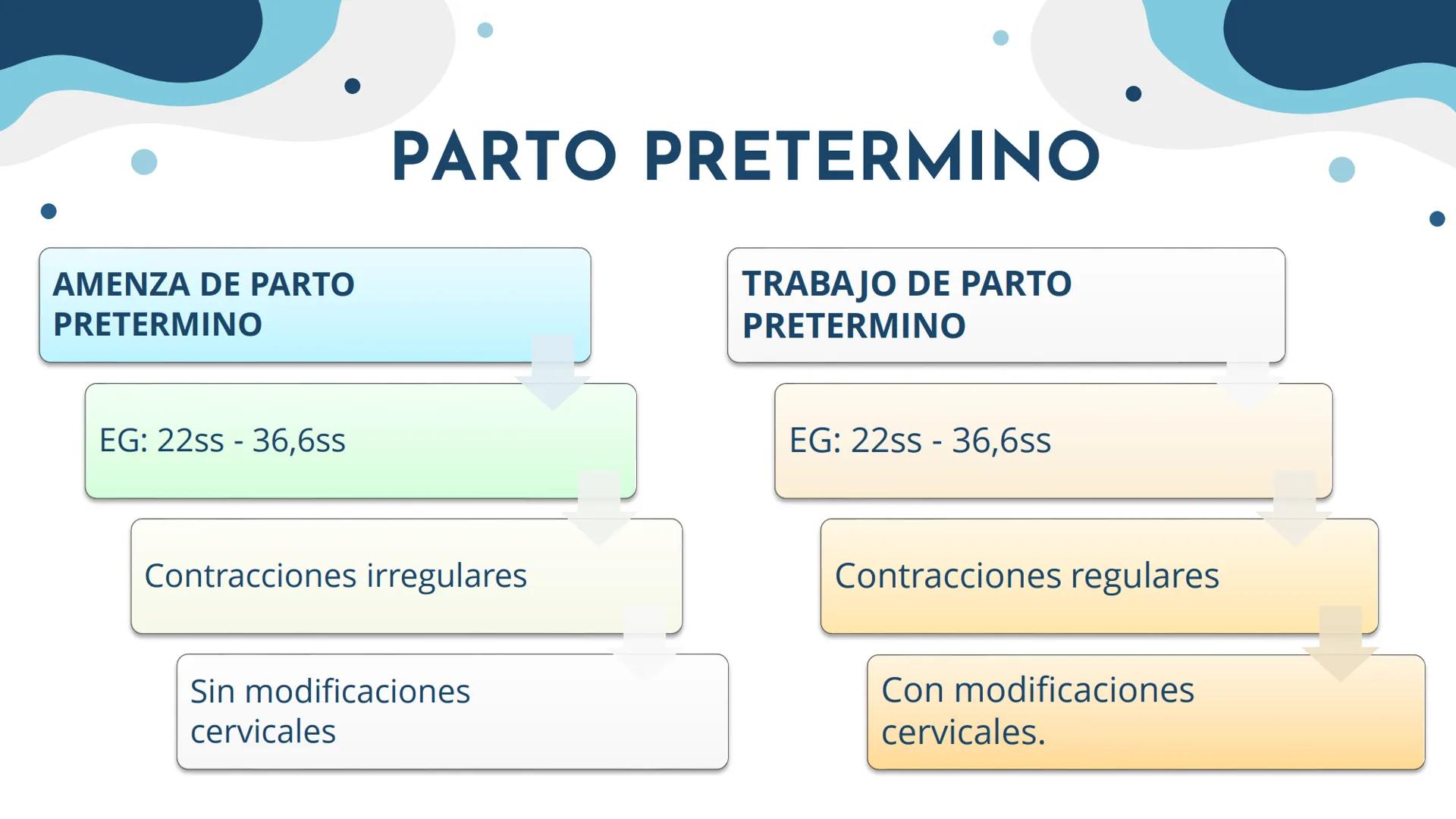 PARTO PRETERMINO

AMENZA DE PARTO PRETERMINO

EG: 22ss - 36,6ss

Contracciones irregulares

Sin modificaciones cervicales

TRABAJO DE PARTO PRETERMINO

EG: 22ss - 36,6ss

Contracciones regulares

Con modificaciones cervicales.